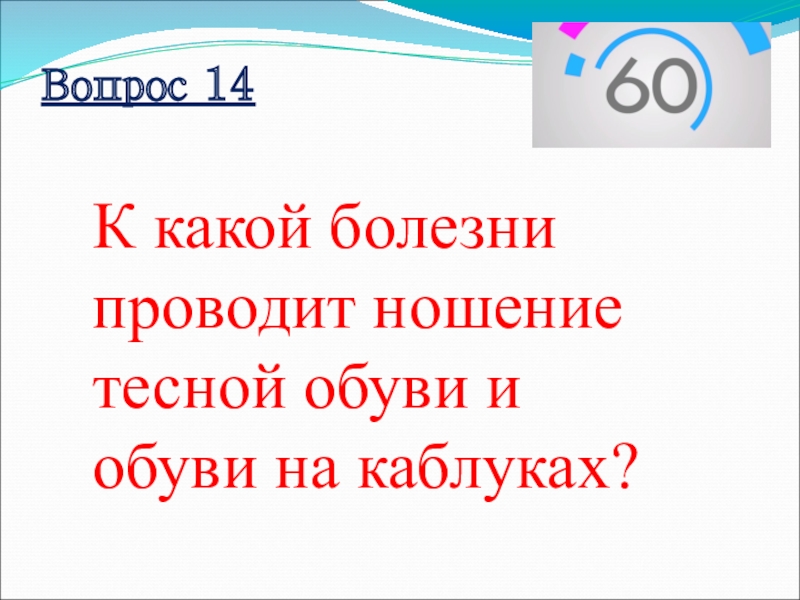 Вопрос 14

60

К какой болезни проводит ношение тесной обуви и обуви на каблуках?